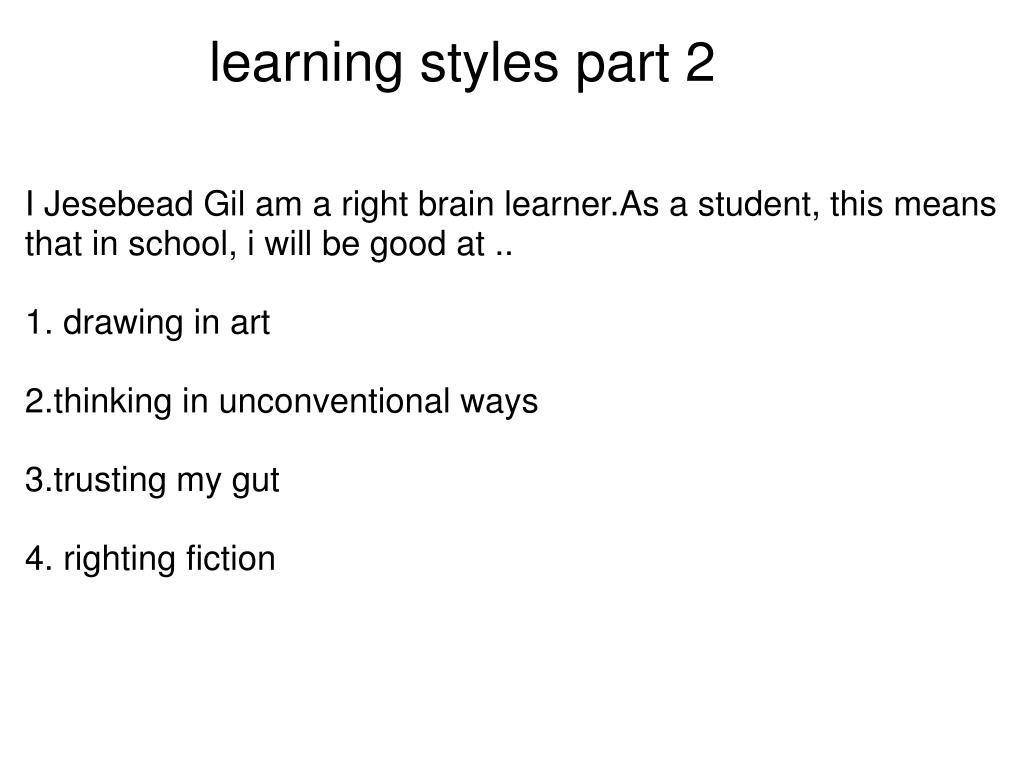 learning styles part 2

I Jesebead Gil am a right brain learner.As a student, this means that in school, i will be good at ..

1. drawing in art

2.thinking in unconventional ways

3.trusting my gut

4. righting fiction